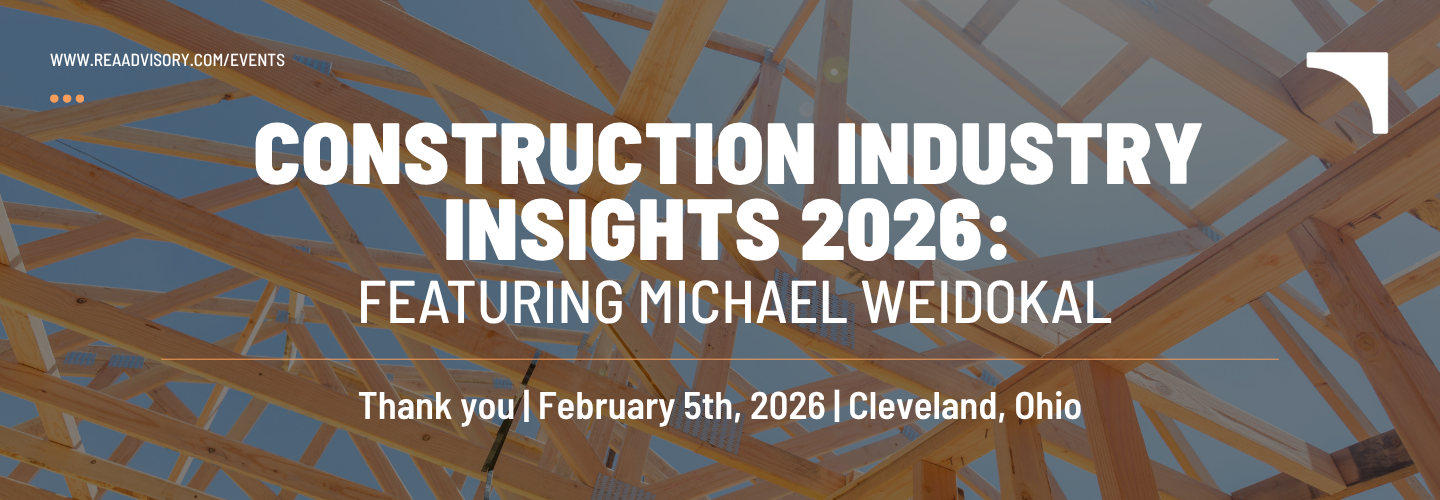 WWW.REAADVISORY.COM/EVENTS

CONSTRUCTION INDUSTRY INSIGHTS 2026:
FEATURING MICHAEL WEIDOKAL

Thank you | February 5th, 2026 | Cleveland, Ohio